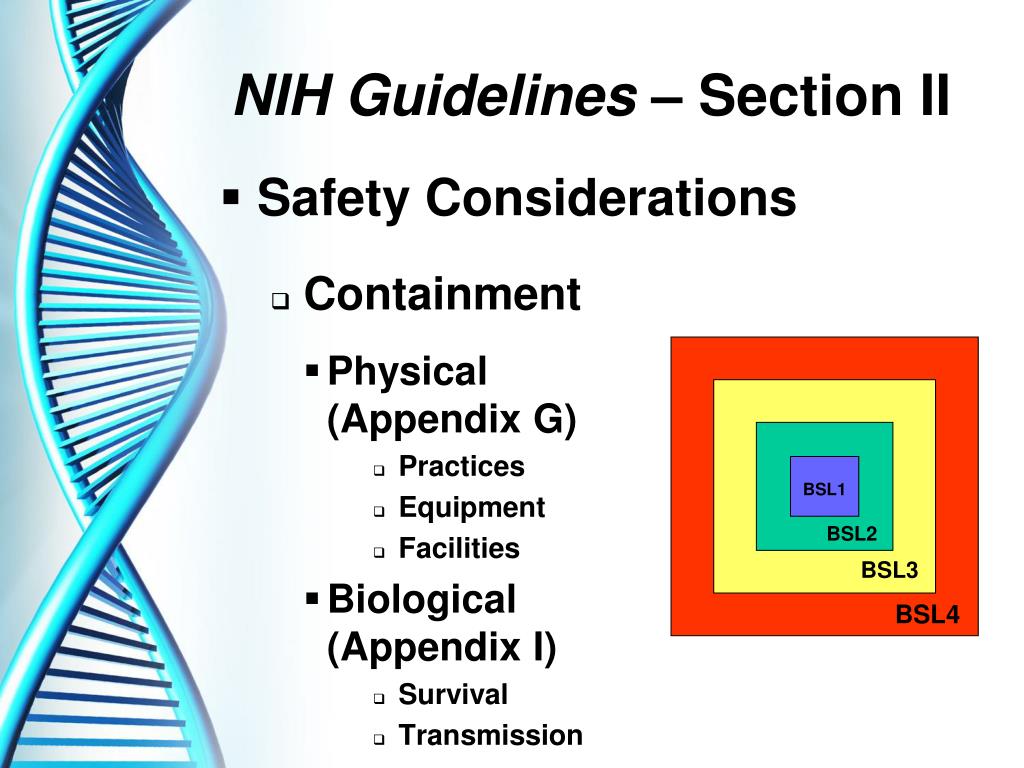 NIH Guidelines – Section II

▪ Safety Considerations

❑ Containment

▪ Physical (Appendix G)

❑ Practices

❑ Equipment

❑ Facilities

▪ Biological (Appendix I)

❑ Survival

❑ Transmission

BSL1

BSL2

BSL3

BSL4